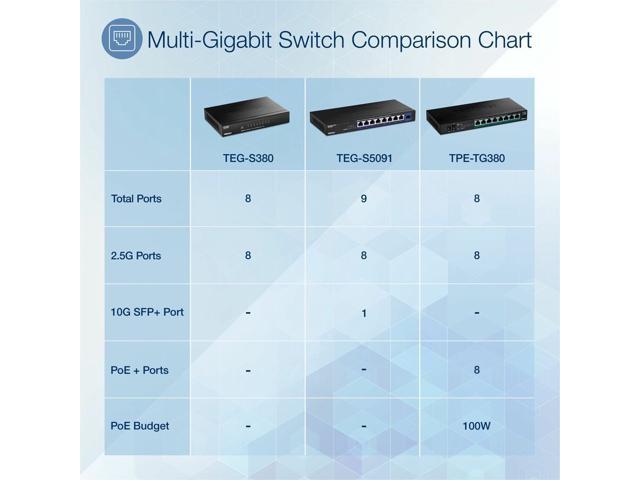 Multi-Gigabit Switch Comparison Chart

| | TEG-S380 | TEG-S5091 | TPE-TG380 |
|---|---|---|---|
| Total Ports | 8 | 9 | 8 |
| 2.5G Ports | 8 | 8 | 8 |
| 10G SFP+ Port | - | 1 | - |
| PoE + Ports | - | - | 8 |
| PoE Budget | - | - | 100W |